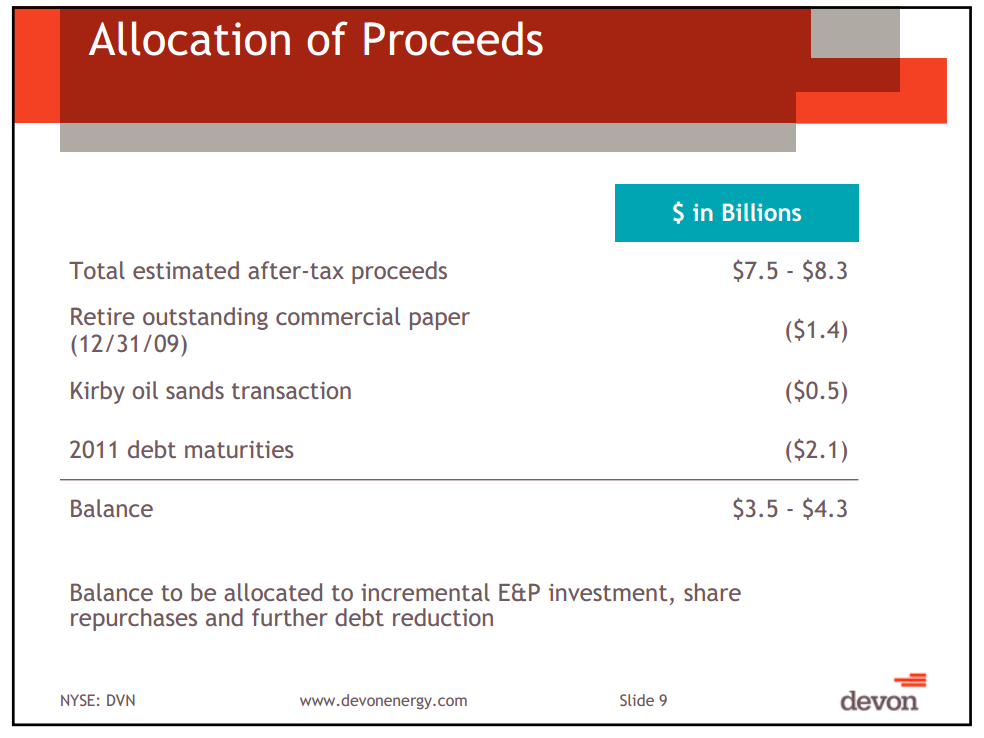 Allocation of Proceeds

|  | \$ in Billions |
|---|---|
| Total estimated after-tax proceeds | \$7.5 - \$8.3 |
| Retire outstanding commercial paper (12/31/09) | (\$1.4) |
| Kirby oil sands transaction | (\$0.5) |
| 2011 debt maturities | (\$2.1) |
| Balance | \$3.5 - \$4.3 |

Balance to be allocated to incremental E&P investment, share repurchases and further debt reduction

NYSE: DVN www.devonenergy.com Slide 9

devon